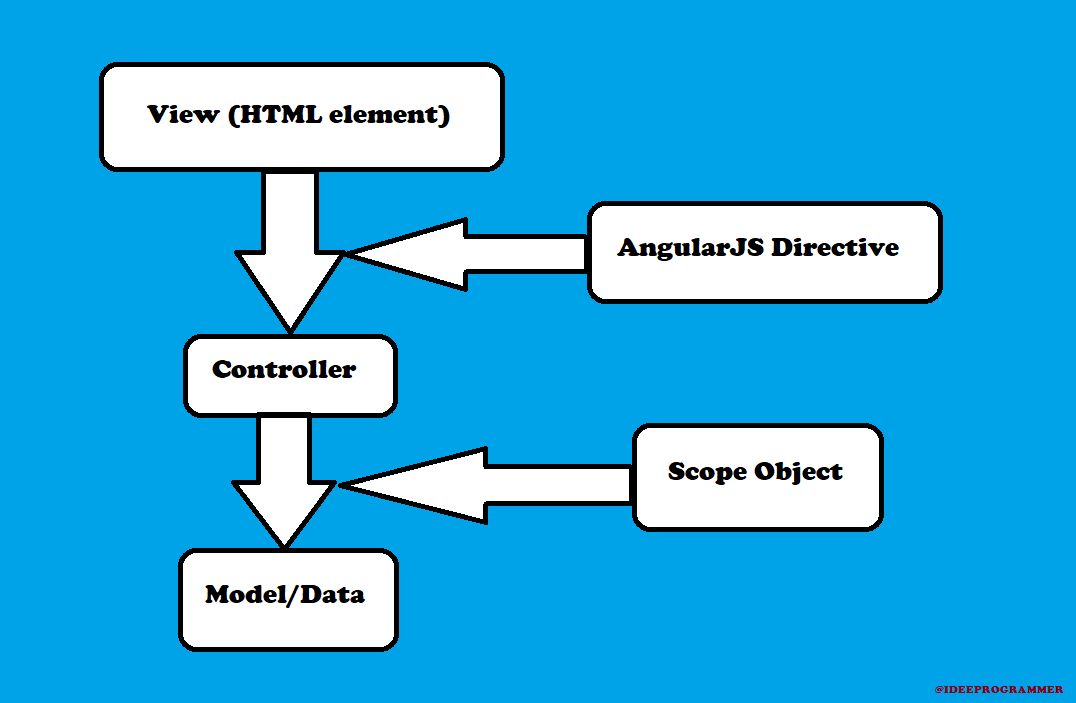 View (HTML element)

AngularJS Directive

Controller

Scope Object

Model/Data

@IDEEPROGRAMMER